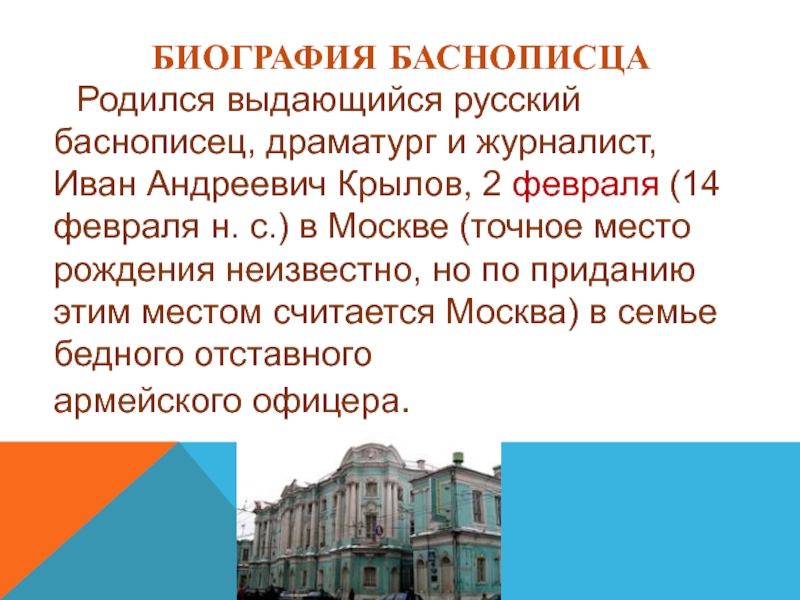 БИОГРАФИЯ БАСНОПИСЦА

Родился выдающийся русский баснописец, драматург и журналист, Иван Андреевич Крылов, 2 февраля (14 февраля н. с.) в Москве (точное место рождения неизвестно, но по приданию этим местом считается Москва) в семье бедного отставного армейского офицера.